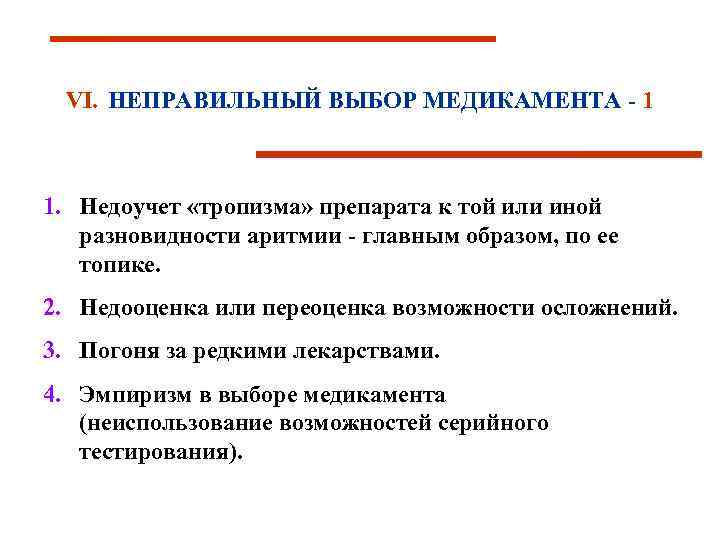 VI. НЕПРАВИЛЬНЫЙ ВЫБОР МЕДИКАМЕНТА - 1

1. Недоучет «тропизма» препарата к той или иной разновидности аритмии - главным образом, по ее топике.

2. Недооценка или переоценка возможности осложнений.

3. Погоня за редкими лекарствами.

4. Эмпиризм в выборе медикамента (неиспользование возможностей серийного тестирования).